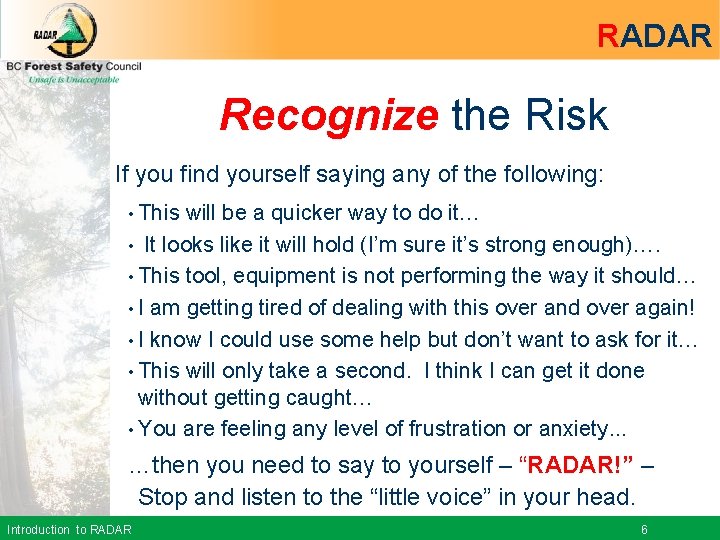 RADAR
BC Forest Safety Council
Unsafe is Unacceptable

RADAR

Recognize the Risk

If you find yourself saying any of the following:

• This will be a quicker way to do it…
• It looks like it will hold (I'm sure it's strong enough)….
• This tool, equipment is not performing the way it should…
• I am getting tired of dealing with this over and over again!
• I know I could use some help but don't want to ask for it…
• This will only take a second. I think I can get it done without getting caught…
• You are feeling any level of frustration or anxiety...

…then you need to say to yourself – "RADAR!" – Stop and listen to the "little voice" in your head.

Introduction to RADAR
6